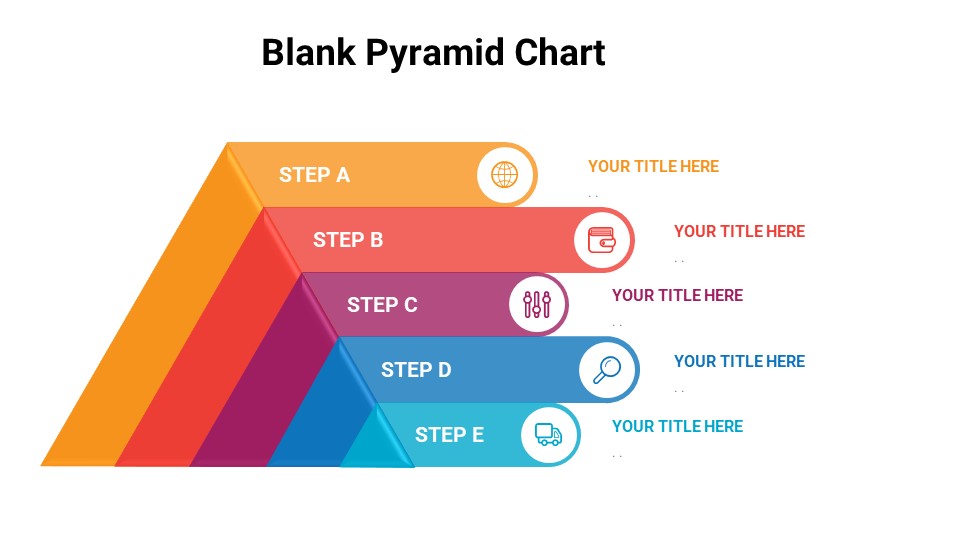 Blank Pyramid Chart

STEP A

YOUR TITLE HERE

. .

STEP B

YOUR TITLE HERE

. .

STEP C

YOUR TITLE HERE

. .

STEP D

YOUR TITLE HERE

. .

STEP E

YOUR TITLE HERE

. .